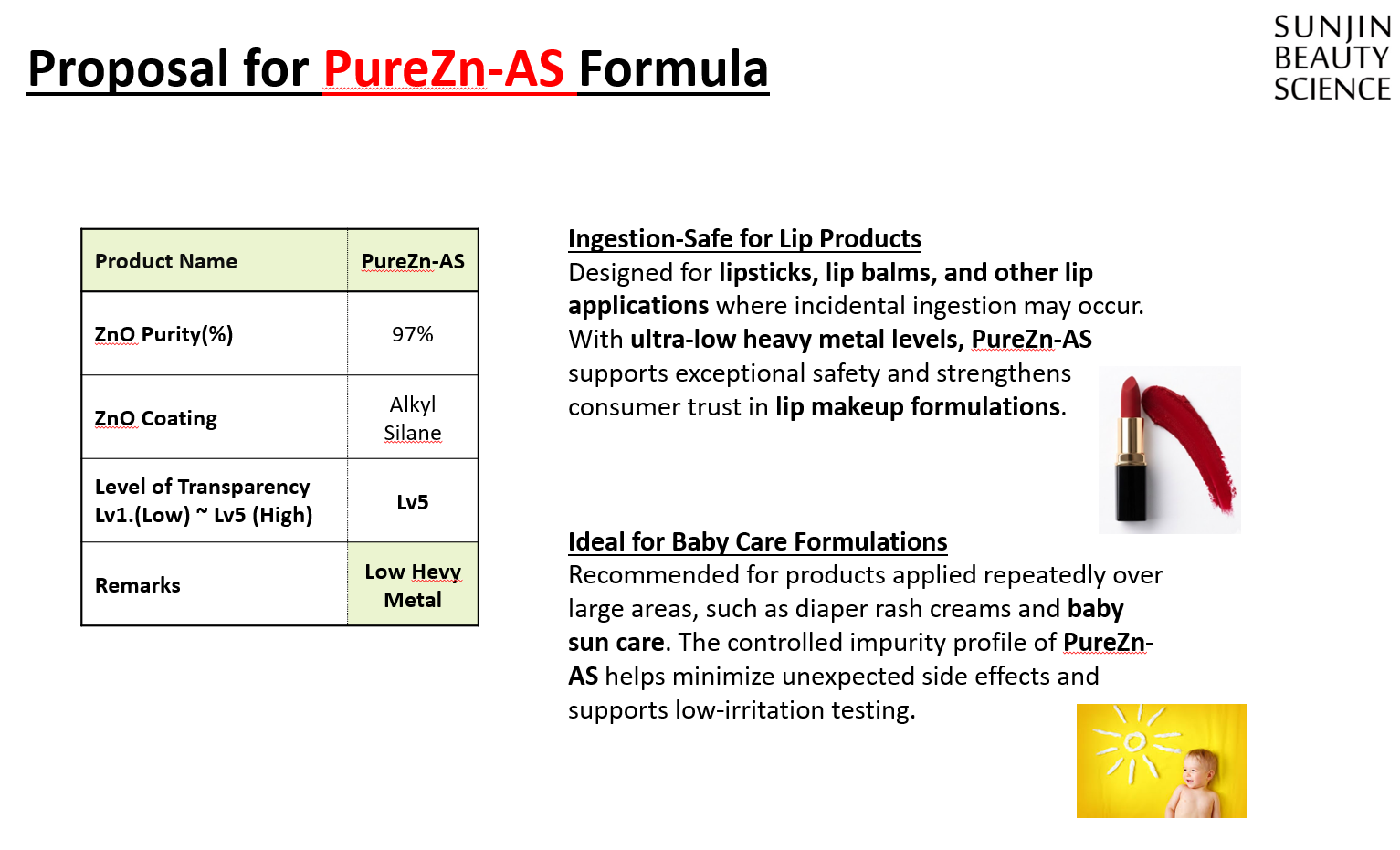 Proposal for PureZn-AS Formula

SUNJIN BEAUTY SCIENCE

| Product Name | PureZn-AS |
|---|---|
| ZnO Purity(%) | 97% |
| ZnO Coating | Alkyl Silane |
| Level of Transparency Lv1.(Low) ~ Lv5 (High) | Lv5 |
| Remarks | Low Hevy Metal |

Ingestion-Safe for Lip Products
Designed for lipsticks, lip balms, and other lip applications where incidental ingestion may occur. With ultra-low heavy metal levels, PureZn-AS supports exceptional safety and strengthens consumer trust in lip makeup formulations.

Ideal for Baby Care Formulations
Recommended for products applied repeatedly over large areas, such as diaper rash creams and baby sun care. The controlled impurity profile of PureZn-AS helps minimize unexpected side effects and supports low-irritation testing.